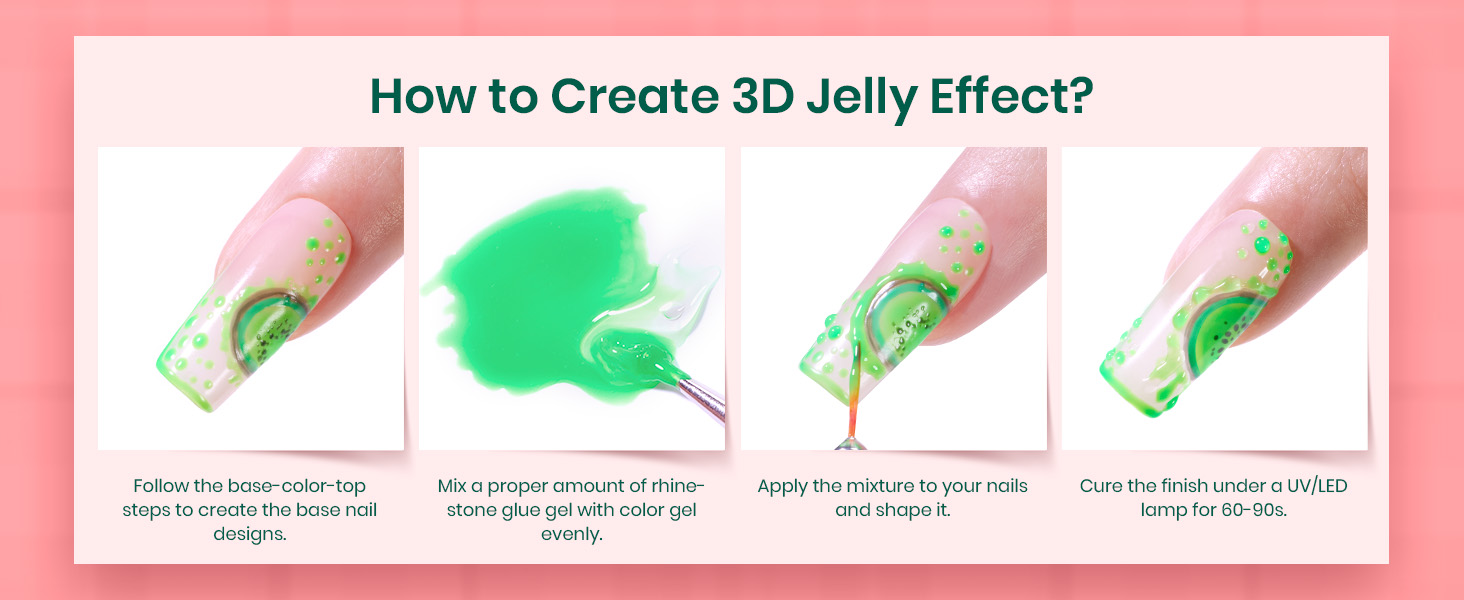 How to Create 3D Jelly Effect?

Follow the base-color-top steps to create the base nail designs.

Mix a proper amount of rhinestone glue gel with color gel evenly.

Apply the mixture to your nails and shape it.

Cure the finish under a UV/LED lamp for 60-90s.